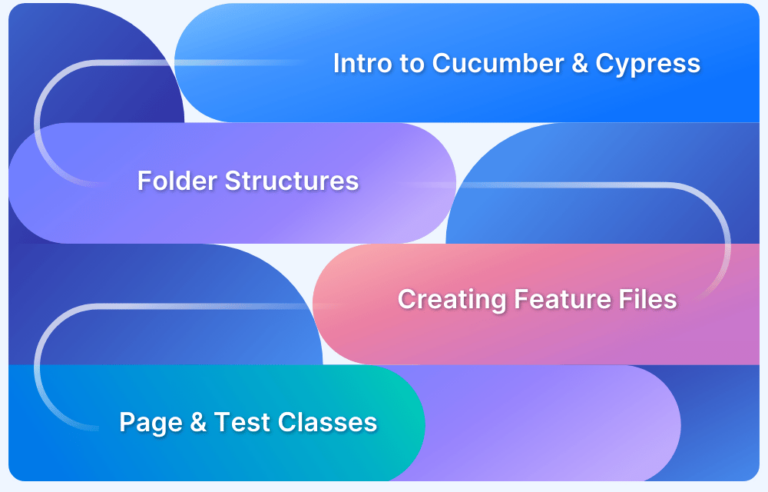 Intro to Cucumber & Cypress

Folder Structures

Creating Feature Files

Page & Test Classes